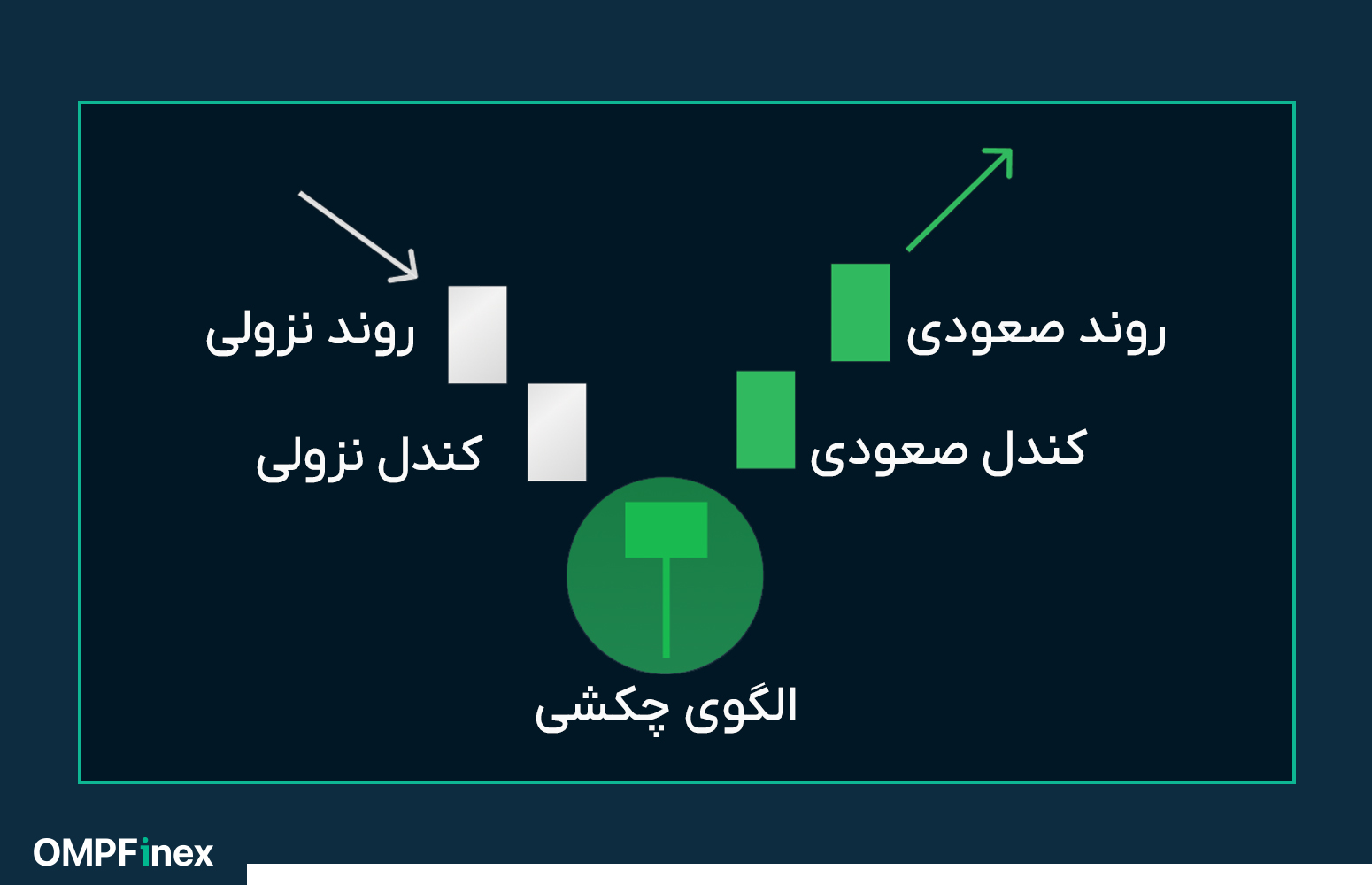 روند صعودی

روند نزولی

کندل صعودی

کندل نزولی

الگوی چکشی

OMPFinex